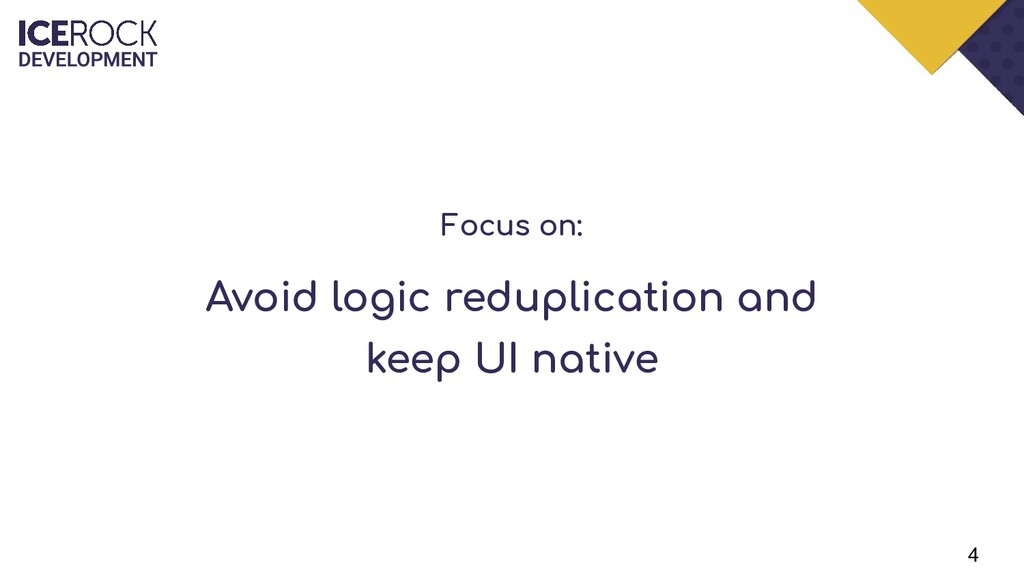 ICEROCK
DEVELOPMENT

Focus on:

Avoid logic reduplication and keep UI native

4